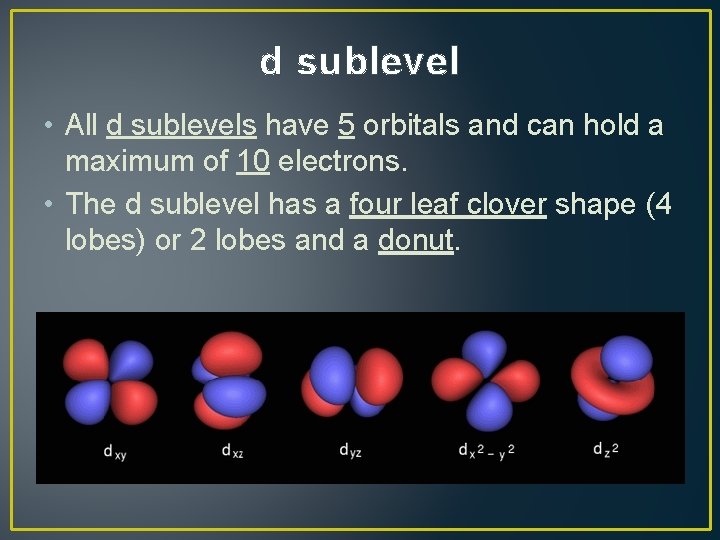 d sublevel

• All d sublevels have 5 orbitals and can hold a maximum of 10 electrons.
• The d sublevel has a four leaf clover shape (4 lobes) or 2 lobes and a donut.

$d_{xy}$ $d_{xz}$ $d_{yz}$ $d_{x^2-y^2}$ $d_{z^2}$